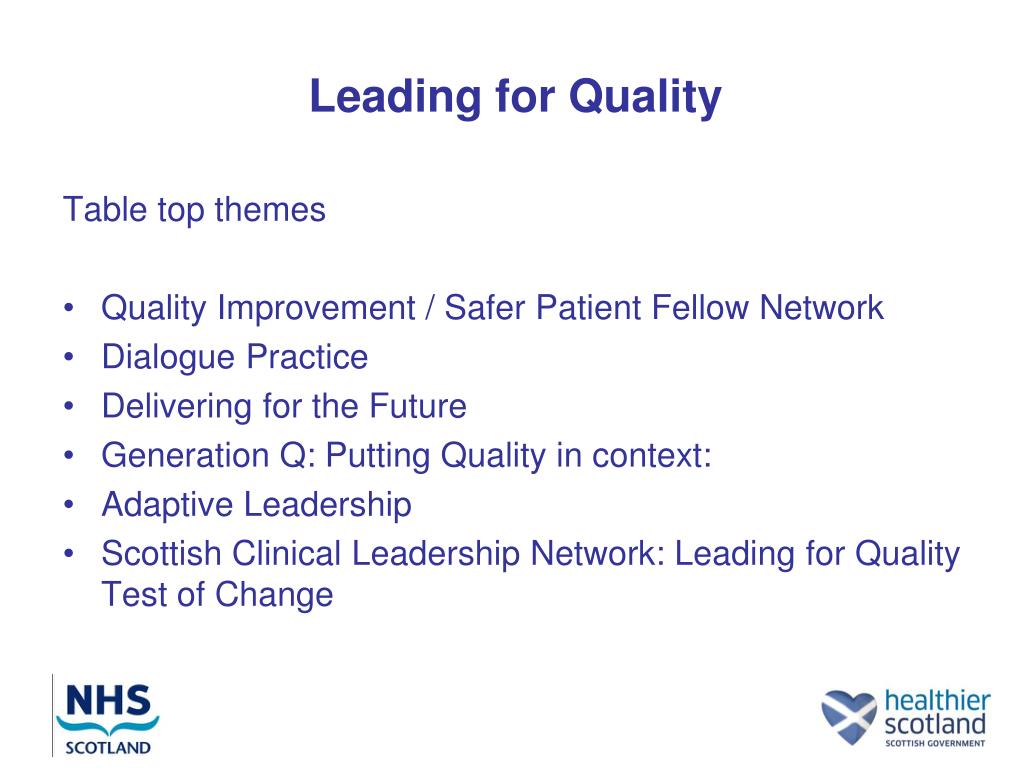 Leading for Quality

Table top themes

• Quality Improvement / Safer Patient Fellow Network
• Dialogue Practice
• Delivering for the Future
• Generation Q: Putting Quality in context:
• Adaptive Leadership
• Scottish Clinical Leadership Network: Leading for Quality Test of Change

NHS SCOTLAND

healthier scotland SCOTTISH GOVERNMENT